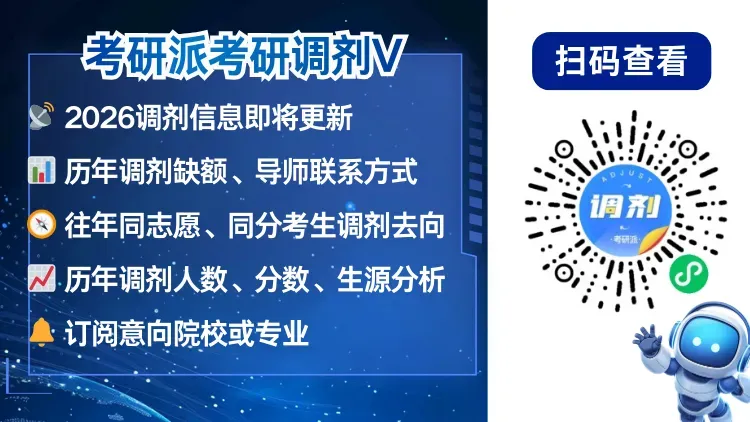 考研派考研调剂V

2026调剂信息即将更新

历年调剂缺额、导师联系方式

往年同志愿、同分考生调剂去向

历年调剂人数、分数、生源分析

订阅意向院校或专业

扫码查看

ADJUST

调剂

考研派